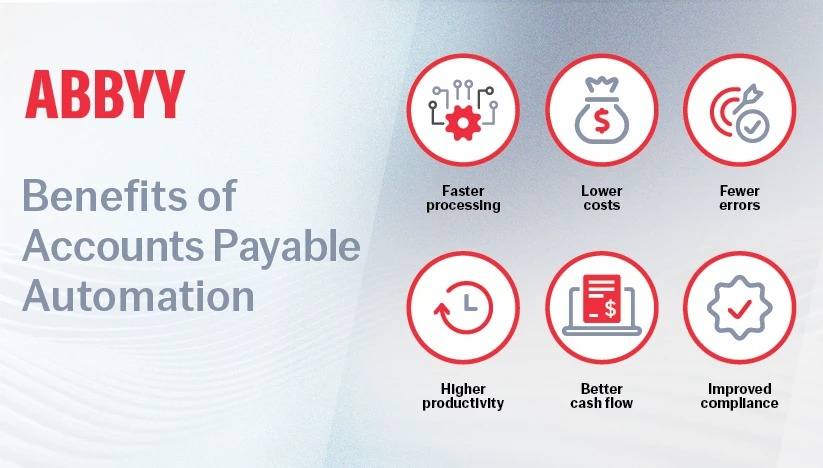 ABBYY

Benefits of Accounts Payable Automation

Faster processing

Lower costs

Fewer errors

Higher productivity

Better cash flow

Improved compliance